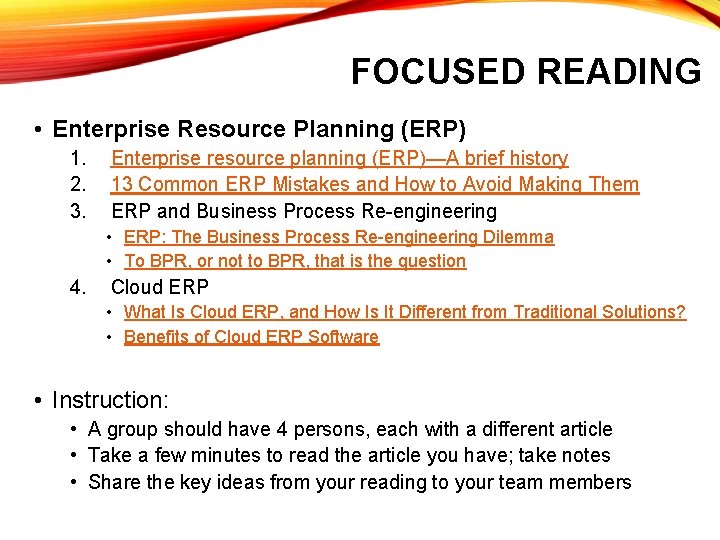 FOCUSED READING

• Enterprise Resource Planning (ERP)
1. Enterprise resource planning (ERP)—A brief history
2. 13 Common ERP Mistakes and How to Avoid Making Them
3. ERP and Business Process Re-engineering
• ERP: The Business Process Re-engineering Dilemma
• To BPR, or not to BPR, that is the question
4. Cloud ERP
• What Is Cloud ERP, and How Is It Different from Traditional Solutions?
• Benefits of Cloud ERP Software

• Instruction:
• A group should have 4 persons, each with a different article
• Take a few minutes to read the article you have; take notes
• Share the key ideas from your reading to your team members